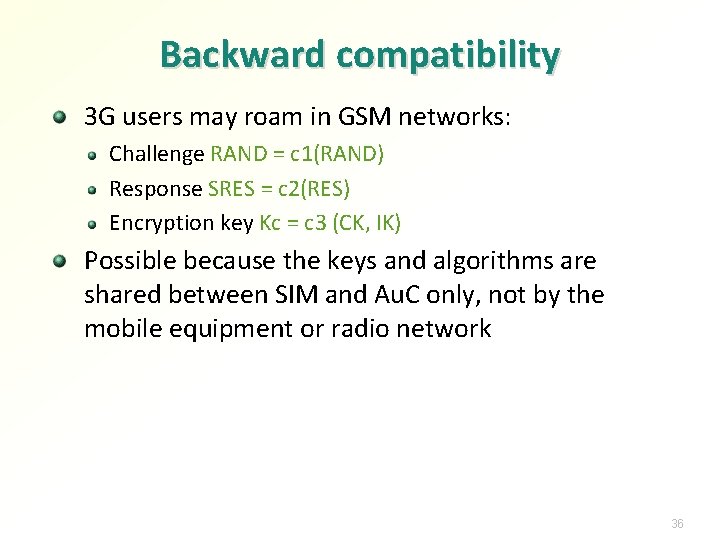 Backward compatibility

3G users may roam in GSM networks:

Challenge RAND = c1(RAND)

Response SRES = c2(RES)

Encryption key Kc = c3 (CK, IK)

Possible because the keys and algorithms are shared between SIM and AuC only, not by the mobile equipment or radio network

36